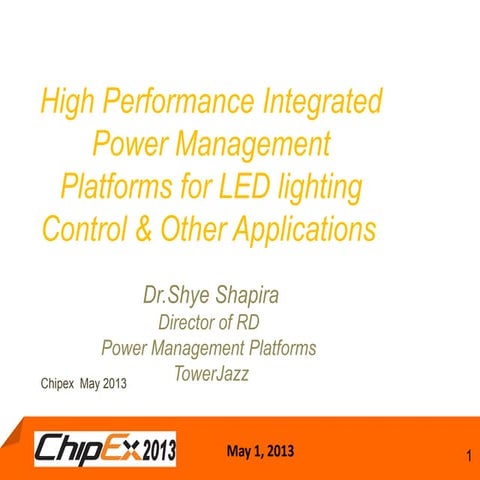 High Performance Integrated Power Management Platforms for LED lighting Control & Other Applications

Dr.Shye Shapira
Director of RD
Power Management Platforms
TowerJazz

Chipex May 2013

ChipEx 2013

May 1, 2013

1